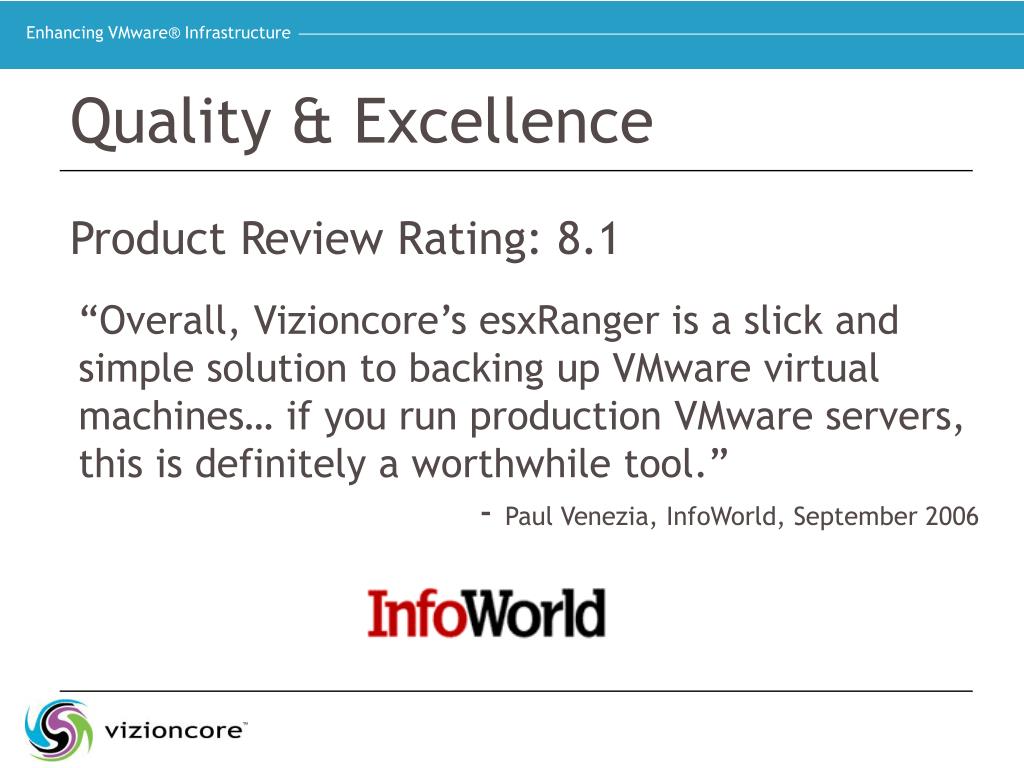 Enhancing VMware® Infrastructure

Quality & Excellence

Product Review Rating: 8.1

“Overall, Vizioncore’s esxRanger is a slick and simple solution to backing up VMware virtual machines… if you run production VMware servers, this is definitely a worthwhile tool.”

- Paul Venezia, InfoWorld, September 2006

InfoWorld

vizioncore™